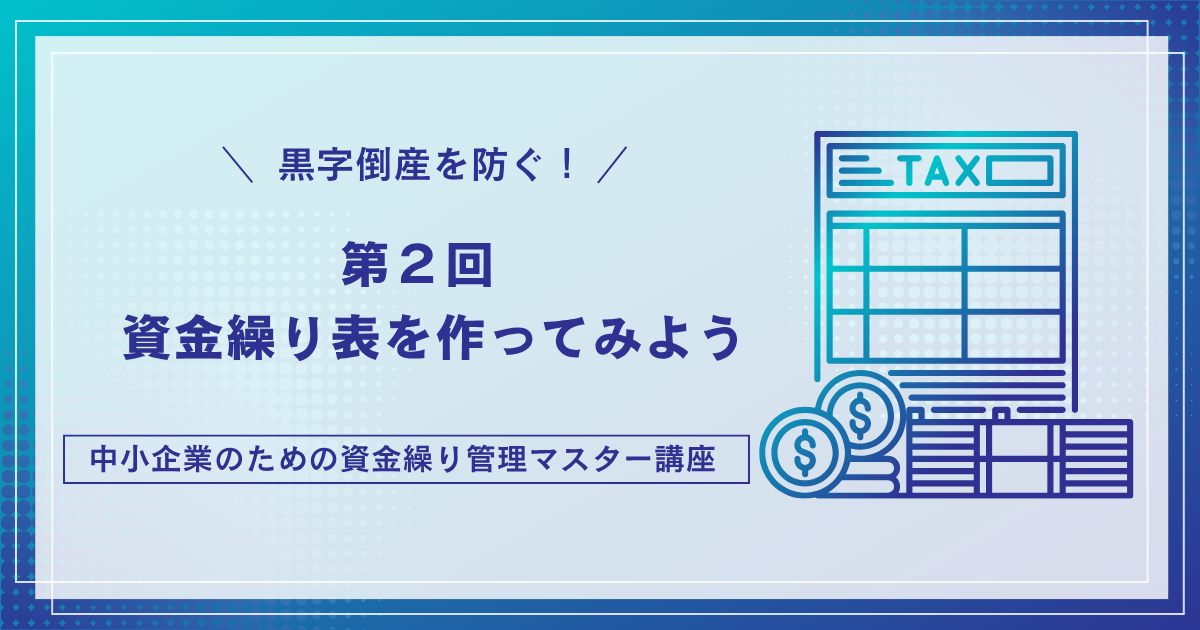 ＼ 黒字倒産を防ぐ！ ／

第２回
資金繰り表を作ってみよう

中小企業のための資金繰り管理マスター講座

TAX

$

$